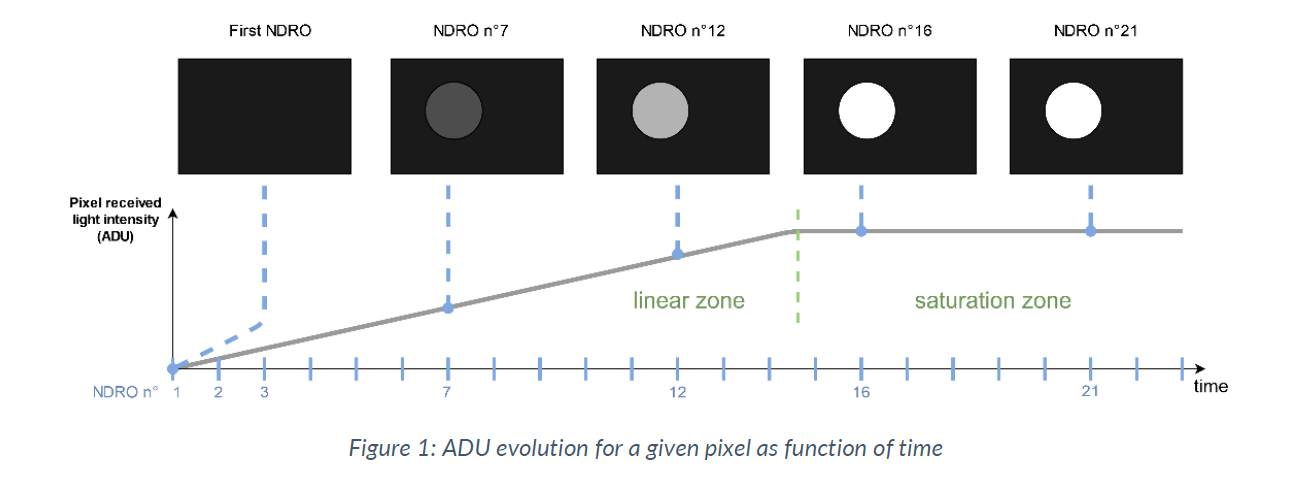 First NDRO

NDRO n°7

NDRO n°12

NDRO n°16

NDRO n°21

Pixel received light intensity (ADU)

linear zone

saturation zone

NDRO n° 1 2 3 7 12 16 21

time

Figure 1: ADU evolution for a given pixel as function of time